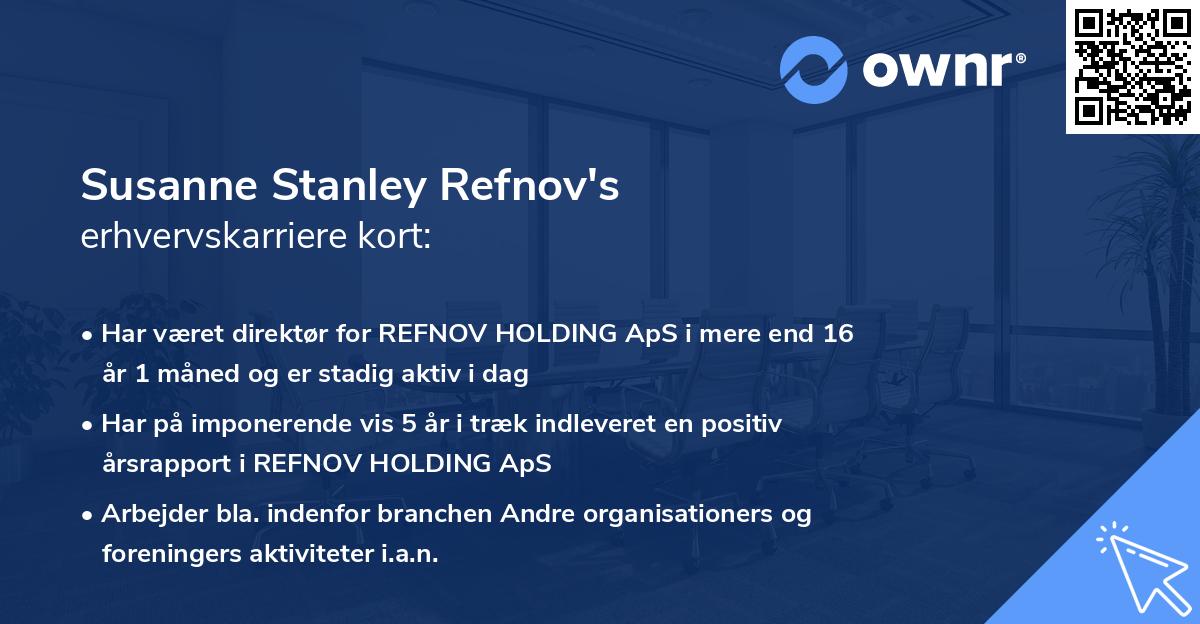 ownr®

Susanne Stanley Refnov's
erhvervskarriere kort:

• Har været direktør for REFNOV HOLDING ApS i mere end 16 år 1 måned og er stadig aktiv i dag

• Har på imponerende vis 5 år i træk indleveret en positiv årsrapport i REFNOV HOLDING ApS

• Arbejder bla. indenfor branchen Andre organisationers og foreningers aktiviteter i.a.n.